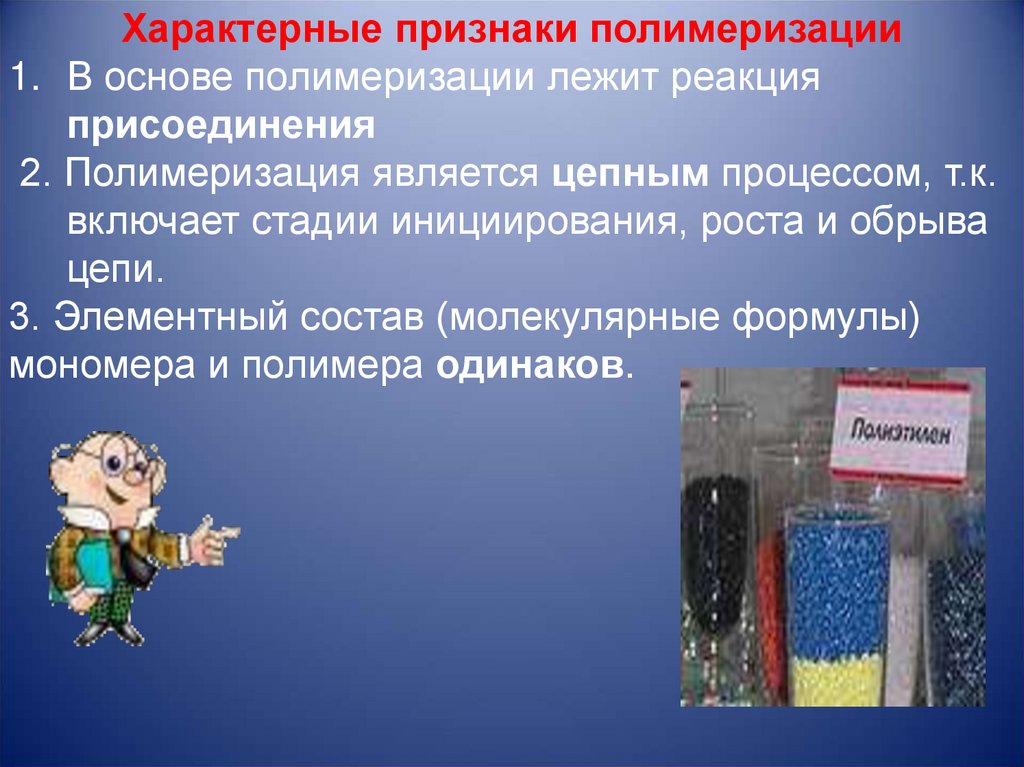 Характерные признаки полимеризации

1. В основе полимеризации лежит реакция присоединения

2. Полимеризация является цепным процессом, т.к. включает стадии инициирования, роста и обрыва цепи.

3. Элементный состав (молекулярные формулы) мономера и полимера одинаков.

Полиэтилен